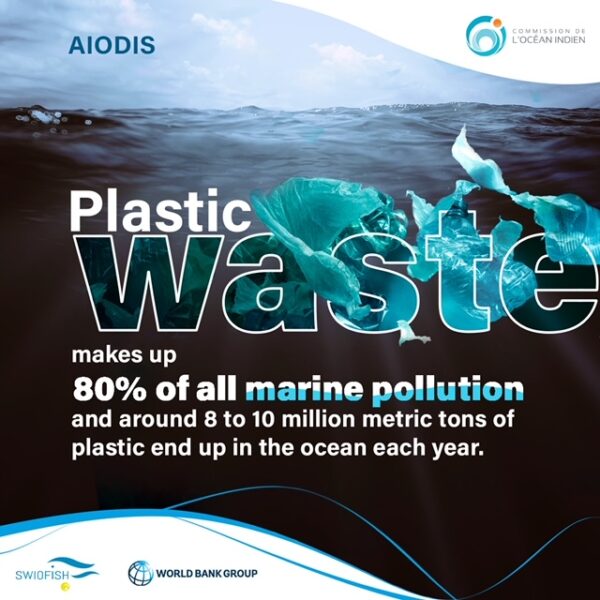 AIODIS

COMMISSION DE
L'OCÉAN INDIEN

Plastic
waste
makes up
80% of all marine pollution
and around 8 to 10 million metric tons of plastic end up in the ocean each year.

SWIOFISH

WORLD BANK GROUP